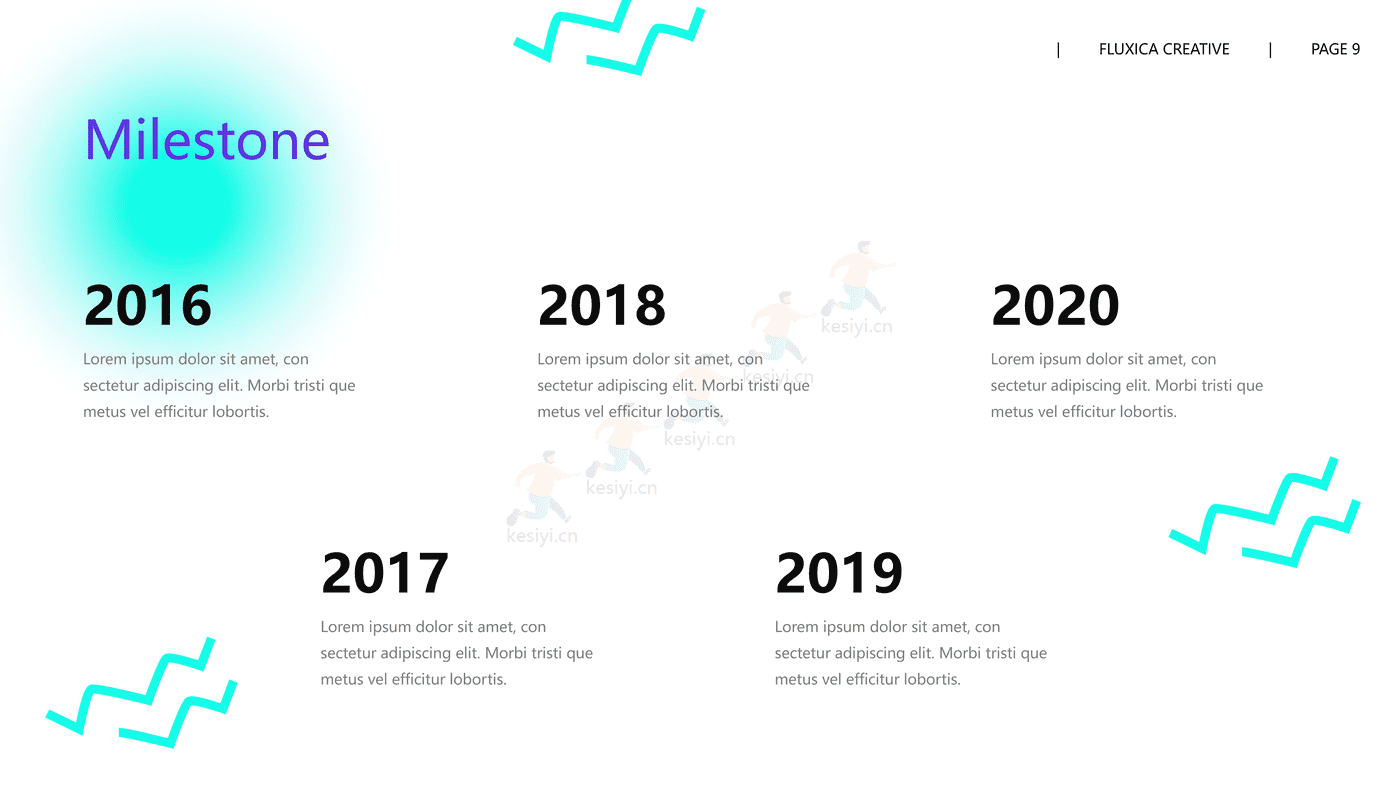 | FLUXICA CREATIVE | PAGE 9

Milestone

2016

Lorem ipsum dolor sit amet, con sectetur adipiscing elit. Morbi tristi que metus vel efficitur lobortis.

2018

Lorem ipsum dolor sit amet, con sectetur adipiscing elit. Morbi tristi que metus vel efficitur lobortis.

2020

Lorem ipsum dolor sit amet, con sectetur adipiscing elit. Morbi tristi que metus vel efficitur lobortis.

kesiyi.cn
kesiyi.cn
kesiyi.cn
kesiyi.cn
kesiyi.cn

2017

Lorem ipsum dolor sit amet, con sectetur adipiscing elit. Morbi tristi que metus vel efficitur lobortis.

2019

Lorem ipsum dolor sit amet, con sectetur adipiscing elit. Morbi tristi que metus vel efficitur lobortis.